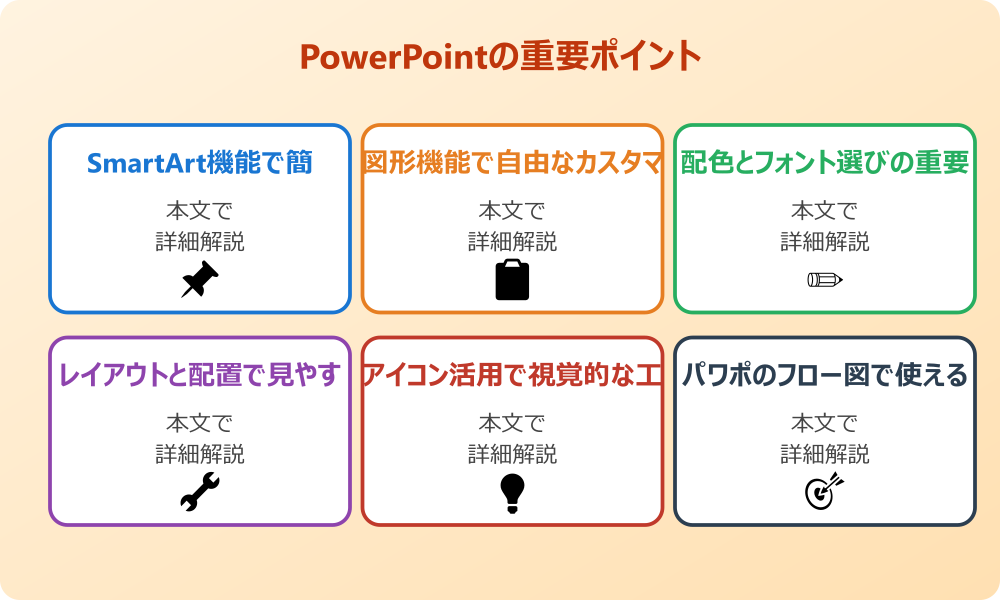 PowerPointの重要ポイント

SmartArt機能で簡

本文で
詳細解説

図形機能で自由なカスタマ

本文で
詳細解説

配色とフォント選びの重要

本文で
詳細解説

レイアウトと配置で見やす

本文で
詳細解説

アイコン活用で視覚的な工

本文で
詳細解説

パワポのフロー図で使える

本文で
詳細解説